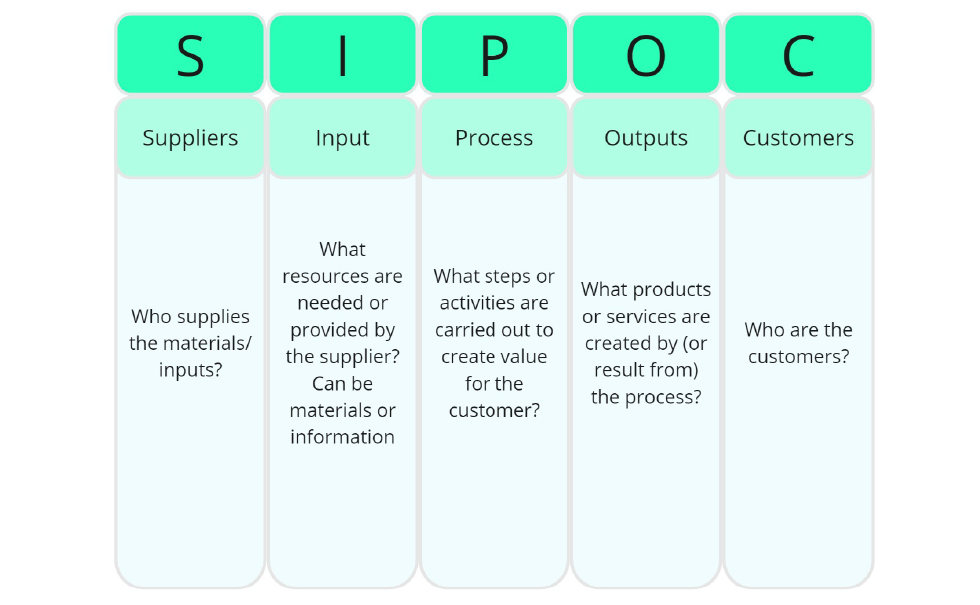 | S | I | P | O | C |
|---|---|---|---|---|
| Suppliers | Input | Process | Outputs | Customers |
| Who supplies the materials/ inputs? | What resources are needed or provided by the supplier? Can be materials or information | What steps or activities are carried out to create value for the customer? | What products or services are created by (or result from) the process? | Who are the customers? |